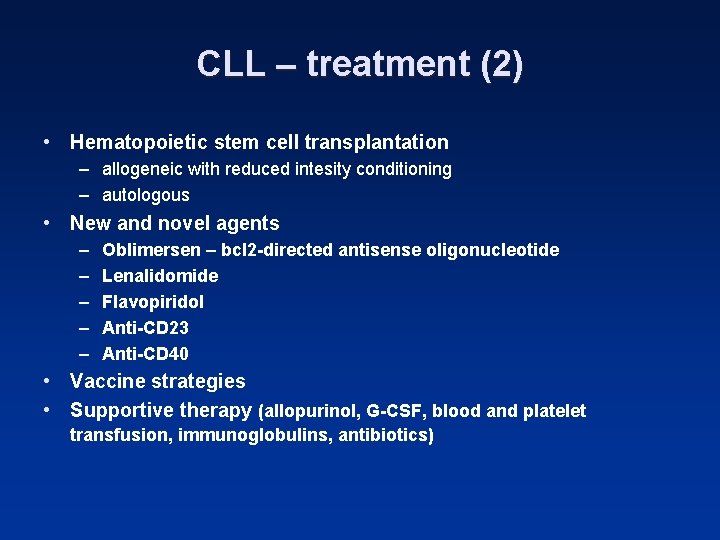 CLL – treatment (2)

• Hematopoietic stem cell transplantation
  – allogeneic with reduced intesity conditioning
  – autologous
• New and novel agents
  – Oblimersen – bcl2-directed antisense oligonucleotide
  – Lenalidomide
  – Flavopiridol
  – Anti-CD23
  – Anti-CD40
• Vaccine strategies
• Supportive therapy (allopurinol, G-CSF, blood and platelet transfusion, immunoglobulins, antibiotics)